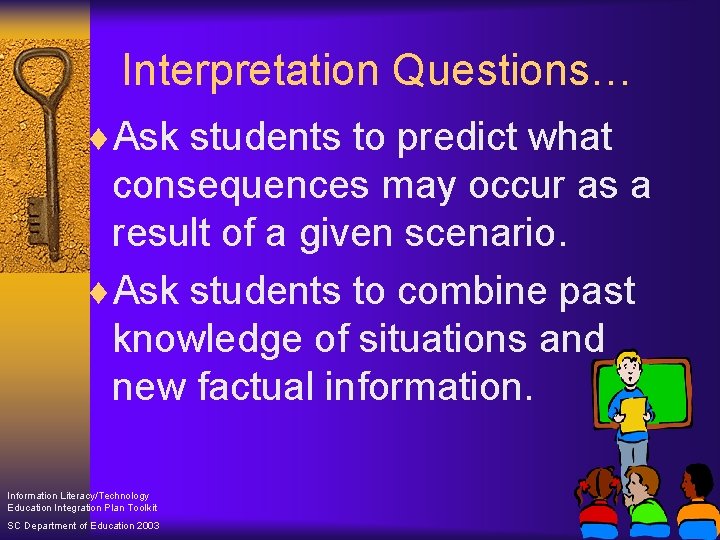 Interpretation Questions…

♦ Ask students to predict what consequences may occur as a result of a given scenario.

♦ Ask students to combine past knowledge of situations and new factual information.

Information Literacy/Technology
Education Integration Plan Toolkit
SC Department of Education 2003